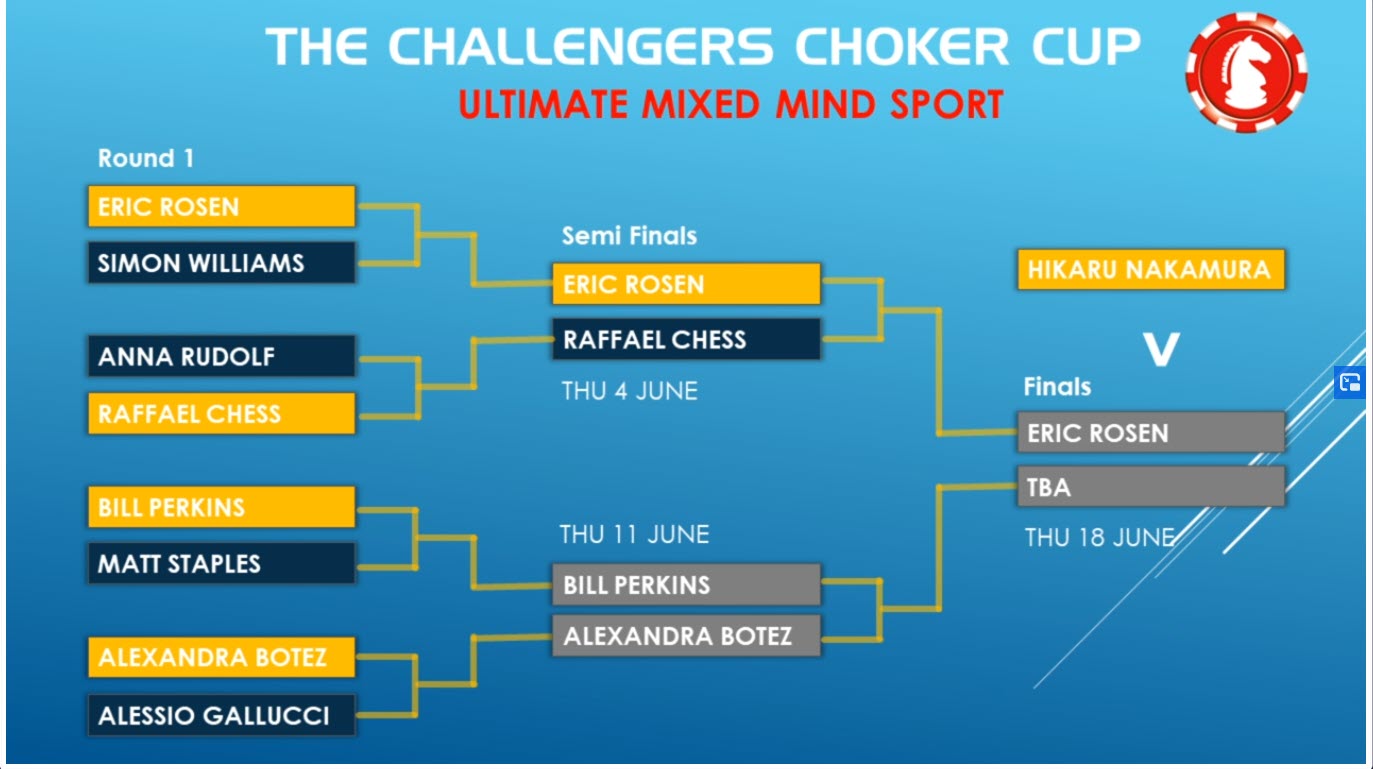 THE CHALLENGERS CHOKER CUP
ULTIMATE MIXED MIND SPORT

Round 1

ERIC ROSEN
SIMON WILLIAMS

ANNA RUDOLF
RAFFAEL CHESS

BILL PERKINS
MATT STAPLES

ALEXANDRA BOTEZ
ALESSIO GALLUCCI

Semi Finals

ERIC ROSEN
RAFFAEL CHESS
THU 4 JUNE

THU 11 JUNE
BILL PERKINS
ALEXANDRA BOTEZ

HIKARU NAKAMURA
V

Finals
ERIC ROSEN
TBA
THU 18 JUNE